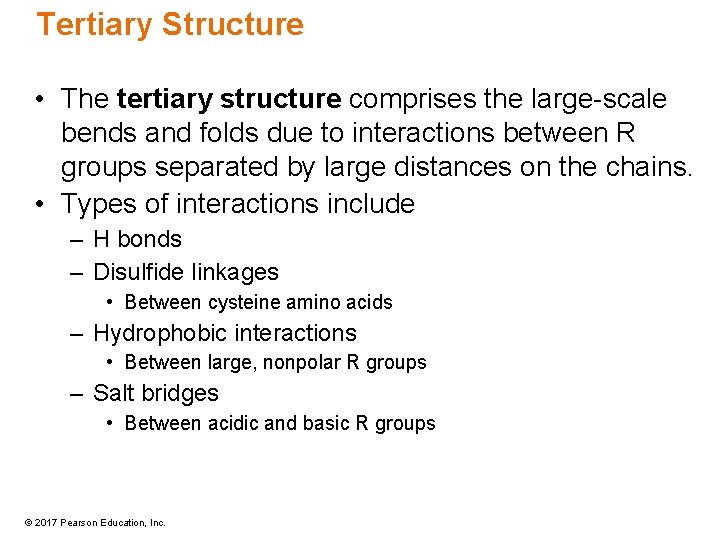 Tertiary Structure

• The tertiary structure comprises the large-scale bends and folds due to interactions between R groups separated by large distances on the chains.
• Types of interactions include
– H bonds
– Disulfide linkages
• Between cysteine amino acids
– Hydrophobic interactions
• Between large, nonpolar R groups
– Salt bridges
• Between acidic and basic R groups

© 2017 Pearson Education, Inc.